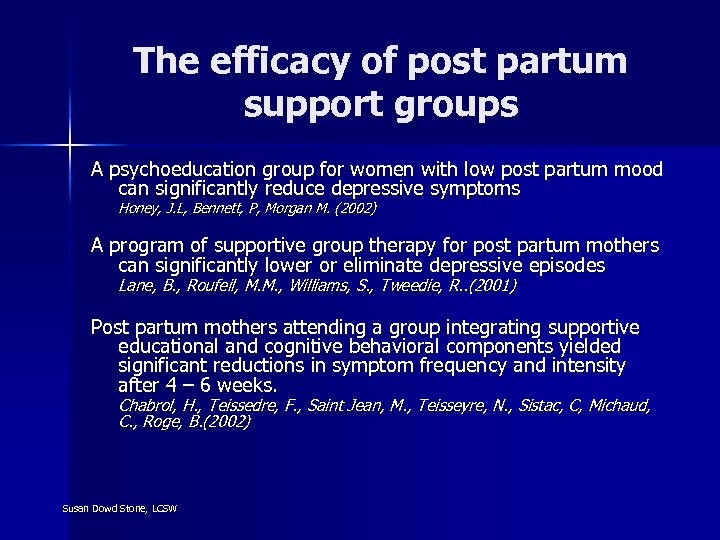 The efficacy of post partum support groups

A psychoeducation group for women with low post partum mood can significantly reduce depressive symptoms
Honey, J.L, Bennett, P, Morgan M. (2002)

A program of supportive group therapy for post partum mothers can significantly lower or eliminate depressive episodes
Lane, B., Roufeil, M.M., Williams, S., Tweedie, R..(2001)

Post partum mothers attending a group integrating supportive educational and cognitive behavioral components yielded significant reductions in symptom frequency and intensity after 4 – 6 weeks.
Chabrol, H., Teissedre, F., Saint Jean, M., Teisseyre, N., Sistac, C, Michaud, C., Roge, B.(2002)

Susan Dowd Stone, LCSW